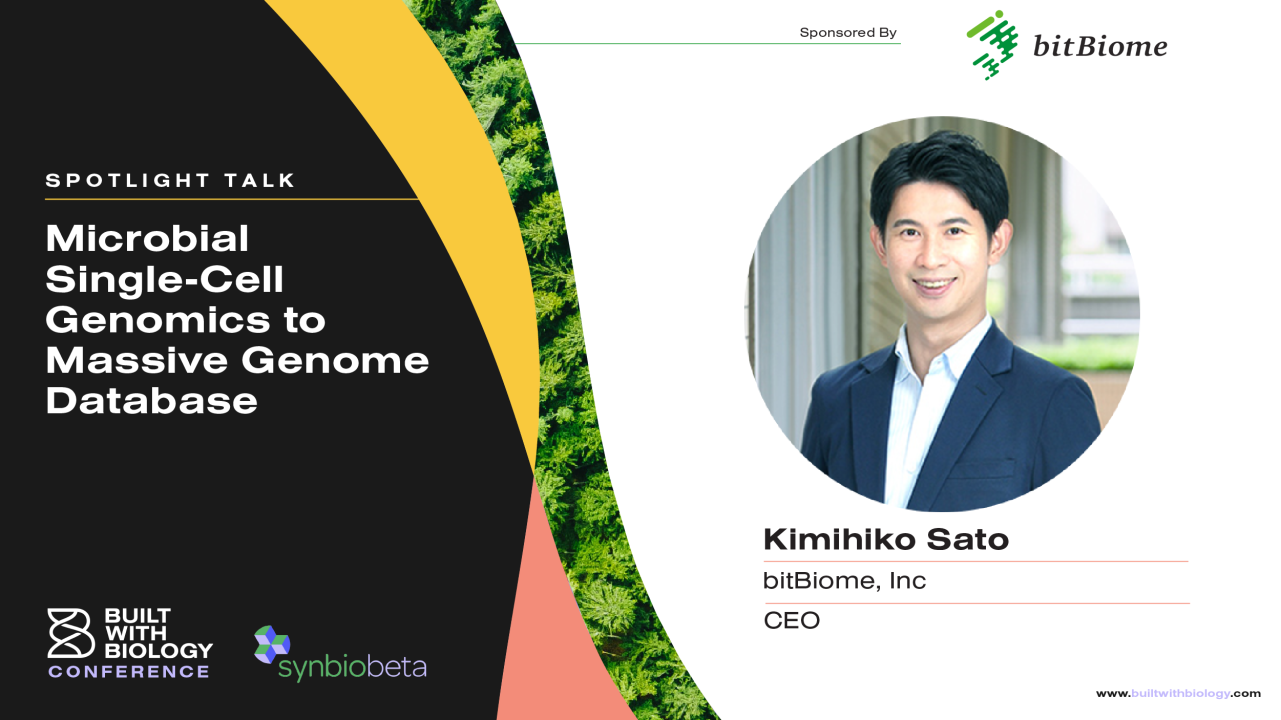 Sponsored By

bitBiome

SPOTLIGHT TALK

Microbial Single-Cell Genomics to Massive Genome Database

Kimihiko Sato

bitBiome, Inc

CEO

BUILT WITH BIOLOGY CONFERENCE

synbiobeta

www.builtwithbiology.com